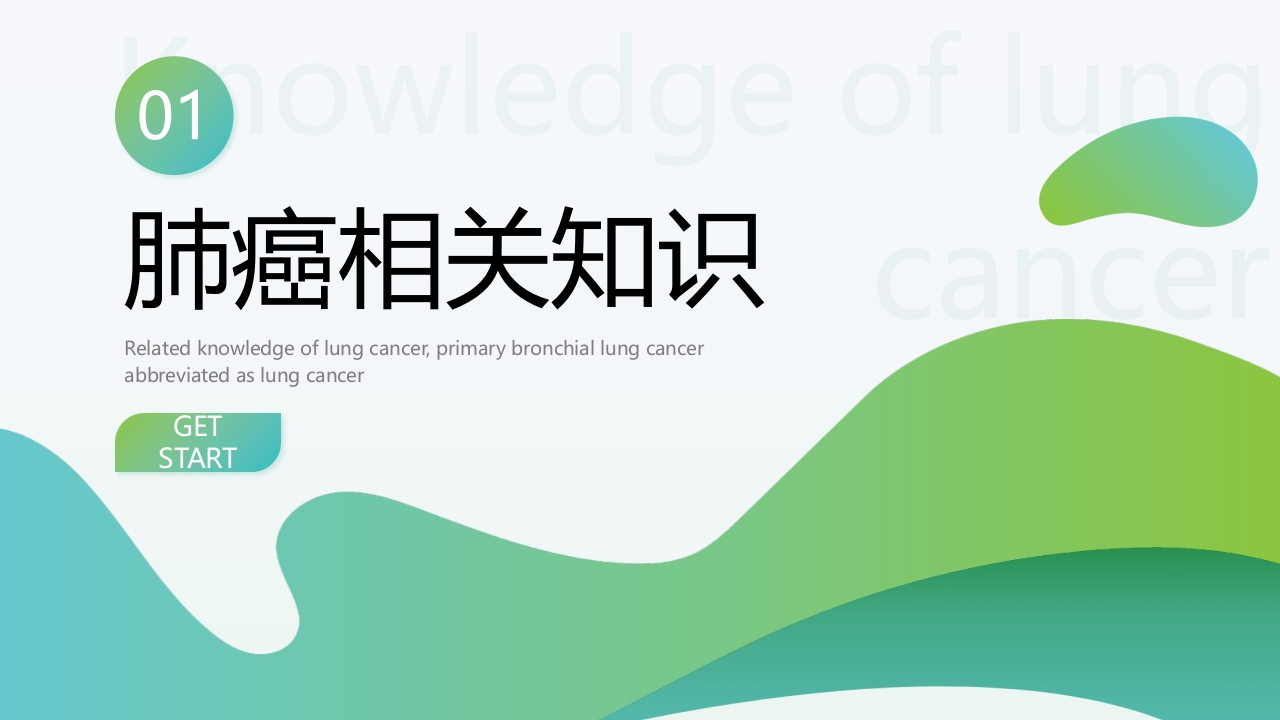 Knowledge of lung cancer

01

肺癌相关知识

Related knowledge of lung cancer, primary bronchial lung cancer abbreviated as lung cancer

GET START